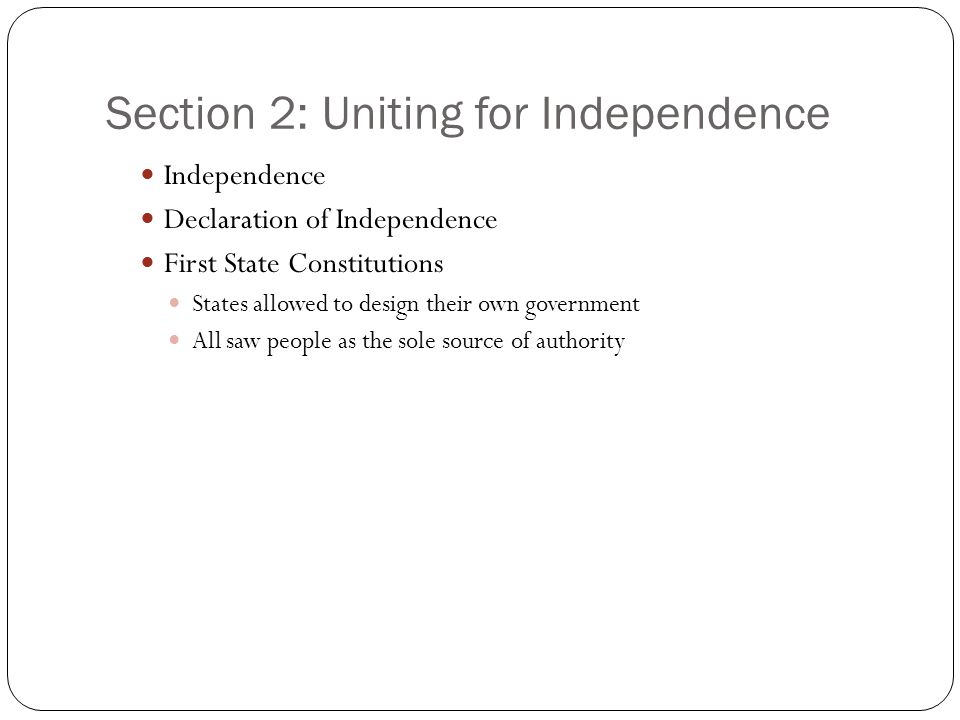 Section 2: Uniting for Independence

- Independence
- Declaration of Independence
- First State Constitutions
  - States allowed to design their own government
  - All saw people as the sole source of authority